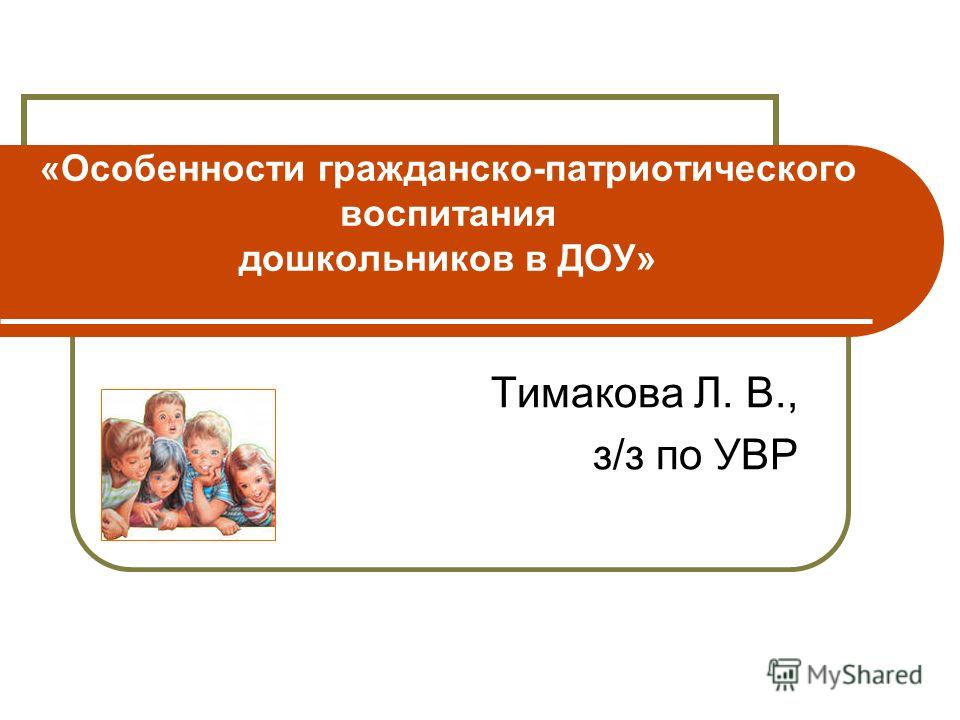 «Особенности гражданско-патриотического воспитания дошкольников в ДОУ»

Тимакова Л. В.,
з/з по УВР

MyShared